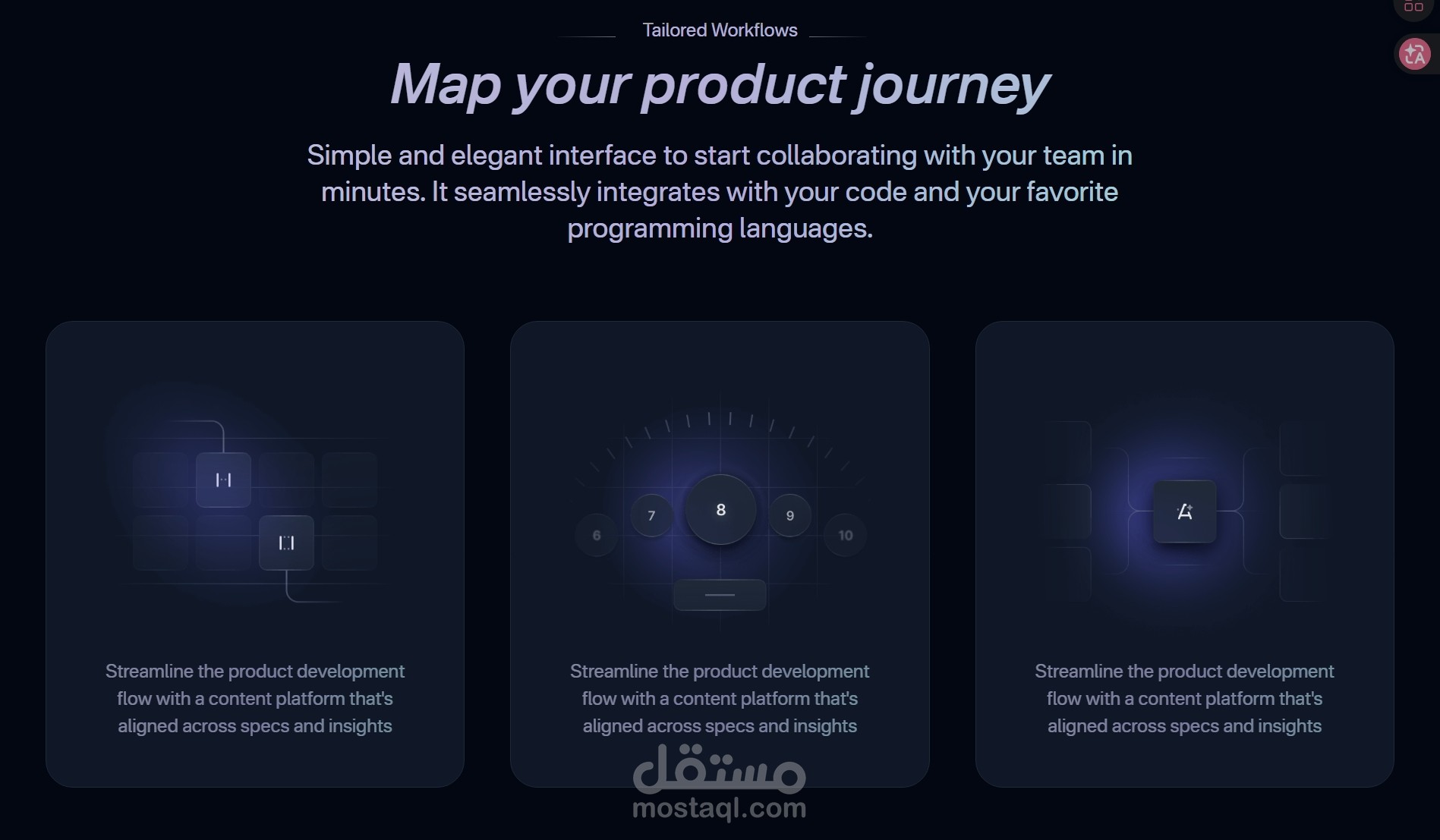 Tailored Workflows

Map your product journey

Simple and elegant interface to start collaborating with your team in minutes. It seamlessly integrates with your code and your favorite programming languages.

Streamline the product development flow with a content platform that's aligned across specs and insights

6 7 8 9 10

Streamline the product development flow with a content platform that's aligned across specs and insights

Streamline the product development flow with a content platform that's aligned across specs and insights

مستقل
mostaql.com